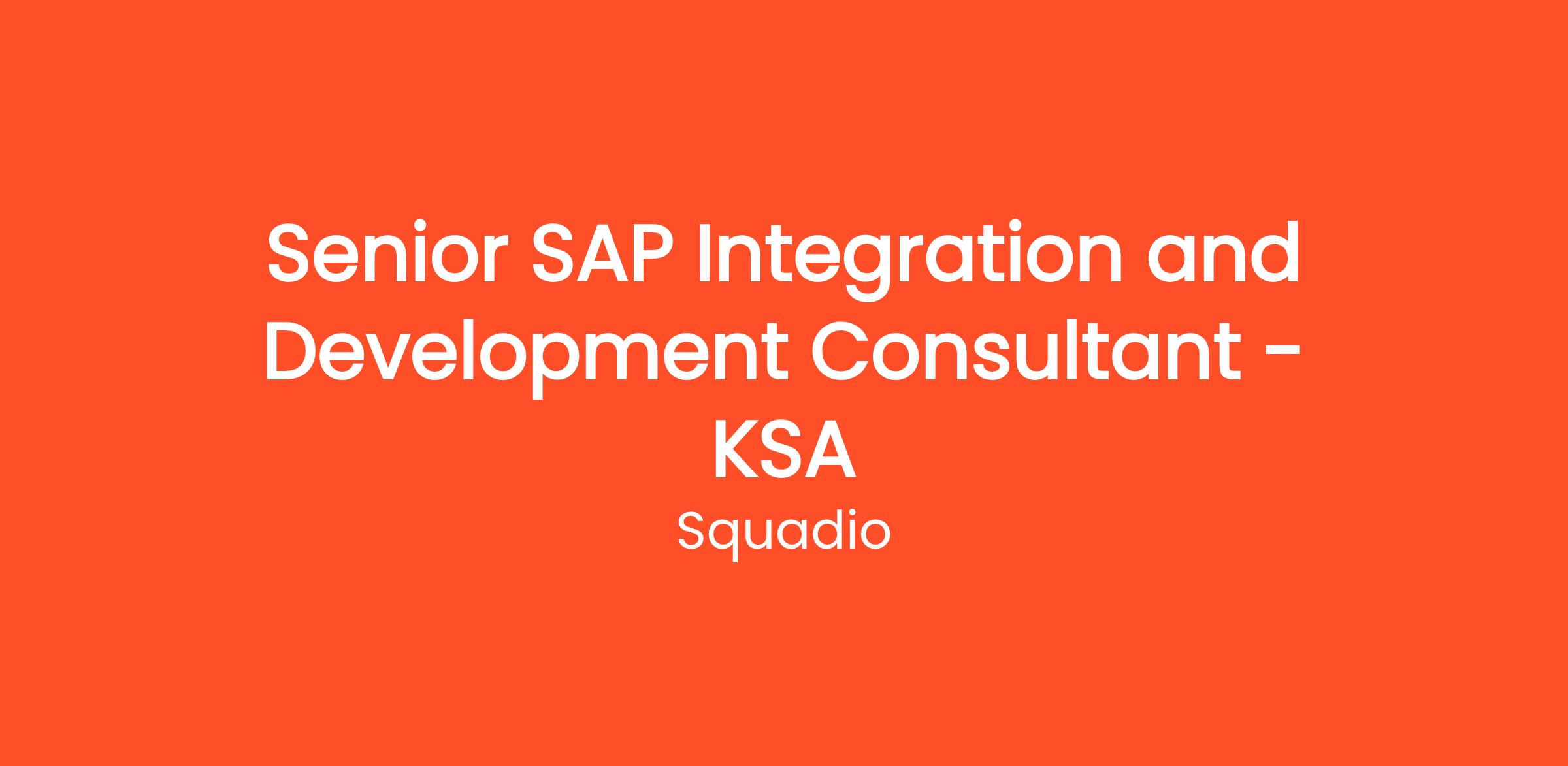 Senior SAP Integration and Development Consultant - KSA

Squadio